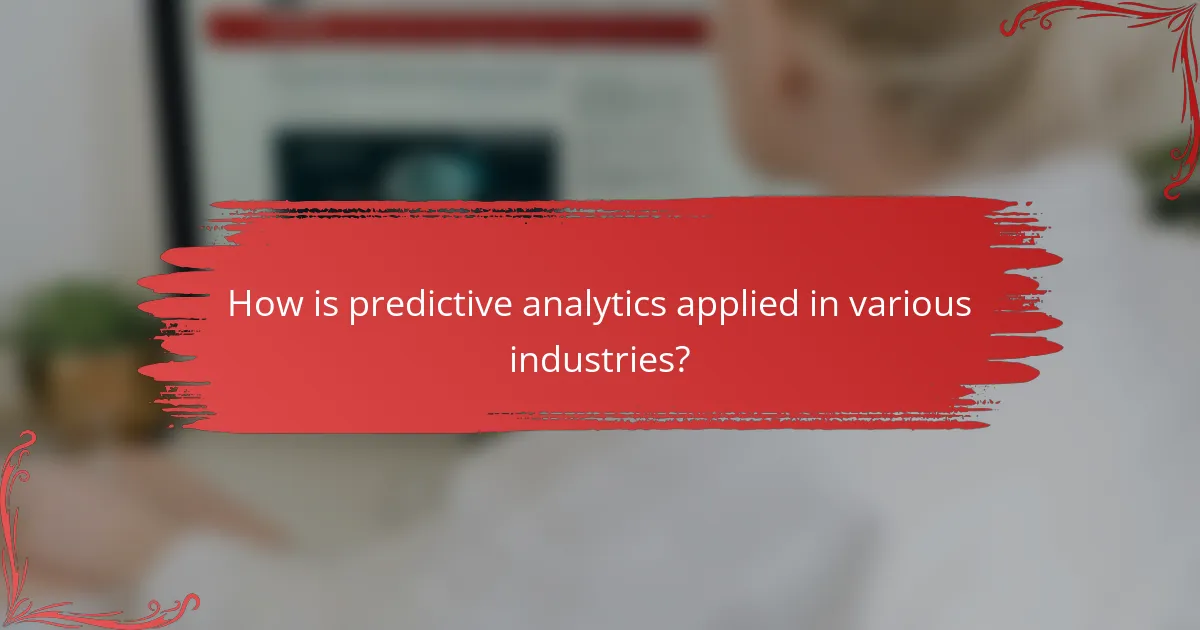 How is predictive analytics applied in various industries?